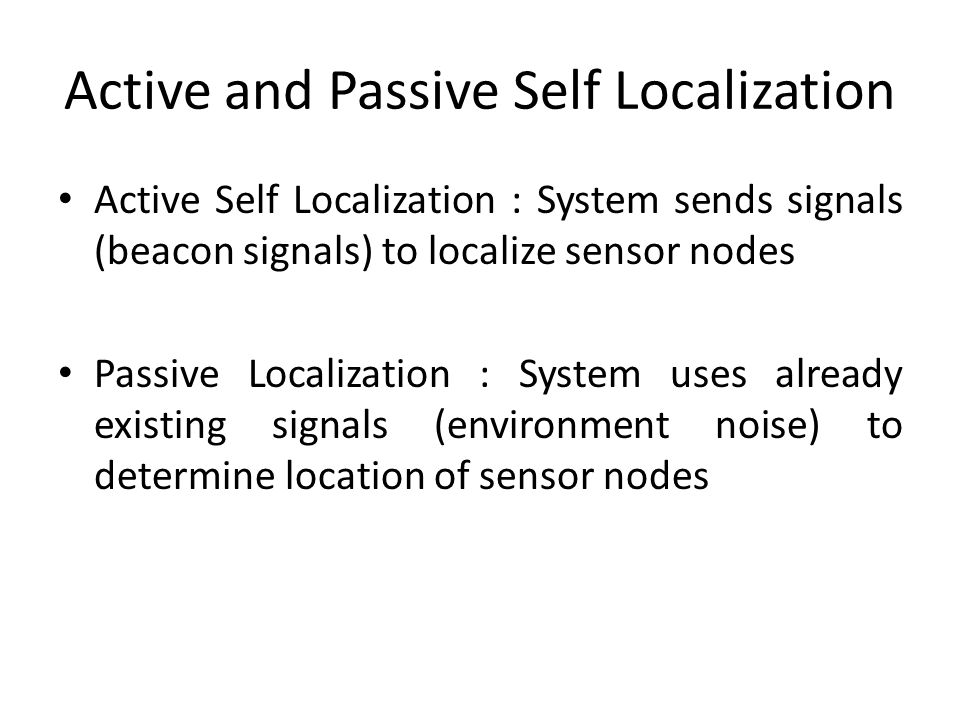 Active and Passive Self Localization

• Active Self Localization : System sends signals (beacon signals) to localize sensor nodes

• Passive Localization : System uses already existing signals (environment noise) to determine location of sensor nodes